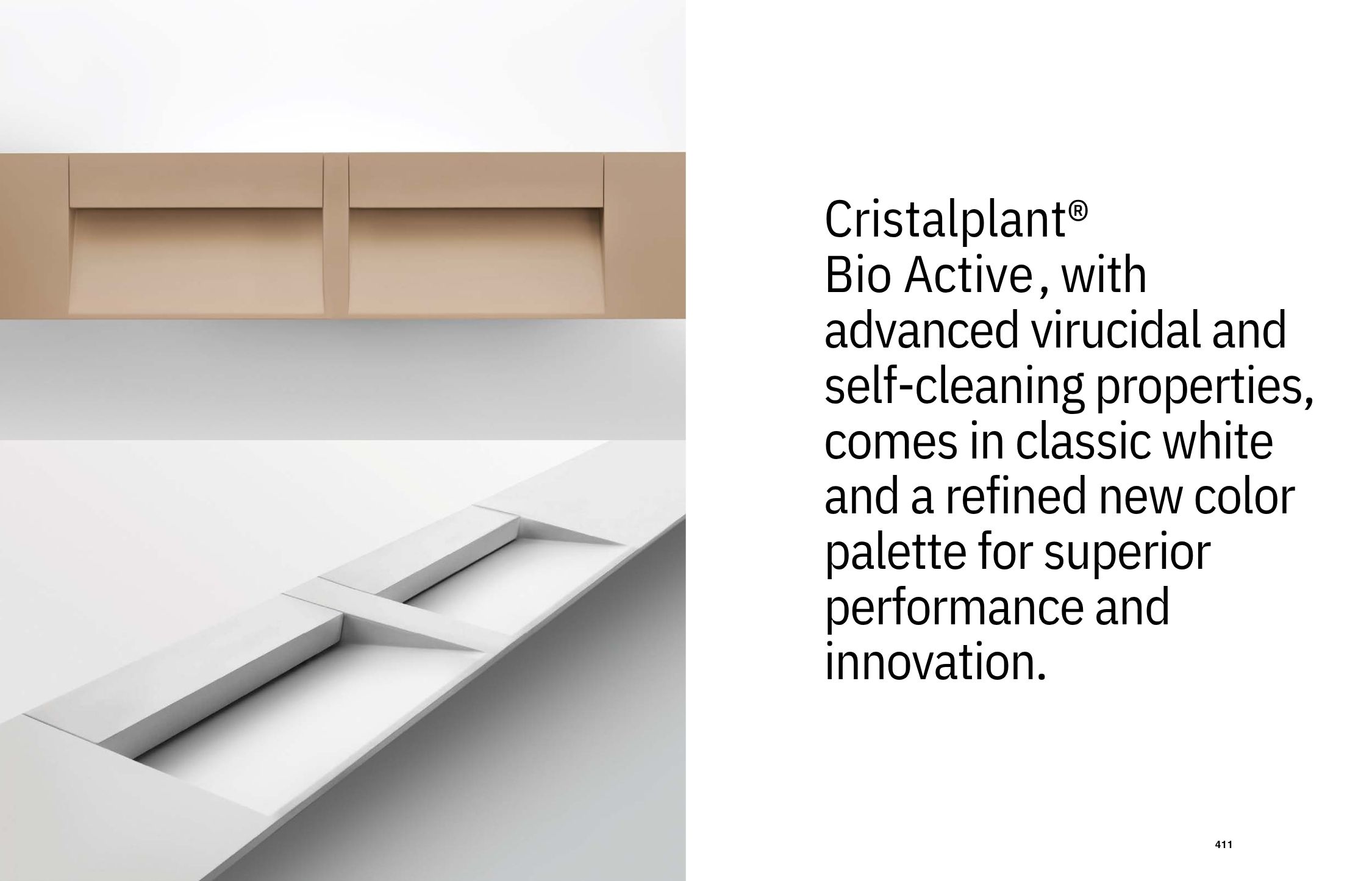 Cristalplant® Bio Active, with advanced virucidal and self-cleaning properties, comes in classic white and a refined new color palette for superior performance and innovation.

411